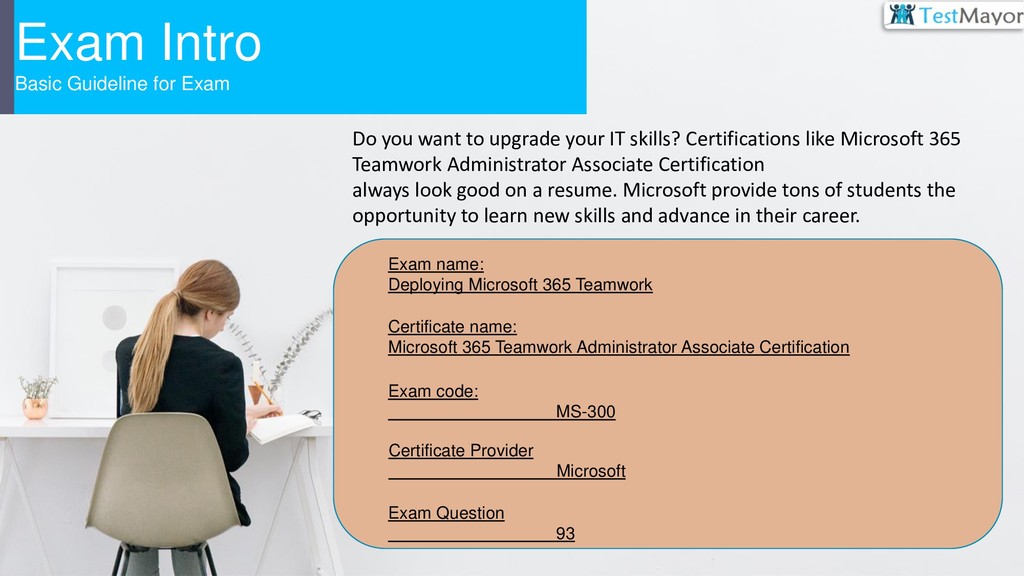 Exam Intro
Basic Guideline for Exam

TestMayor

Do you want to upgrade your IT skills? Certifications like Microsoft 365 Teamwork Administrator Associate Certification always look good on a resume. Microsoft provide tons of students the opportunity to learn new skills and advance in their career.

Exam name:
Deploying Microsoft 365 Teamwork

Certificate name:
Microsoft 365 Teamwork Administrator Associate Certification

Exam code:
MS-300

Certificate Provider
Microsoft

Exam Question
93